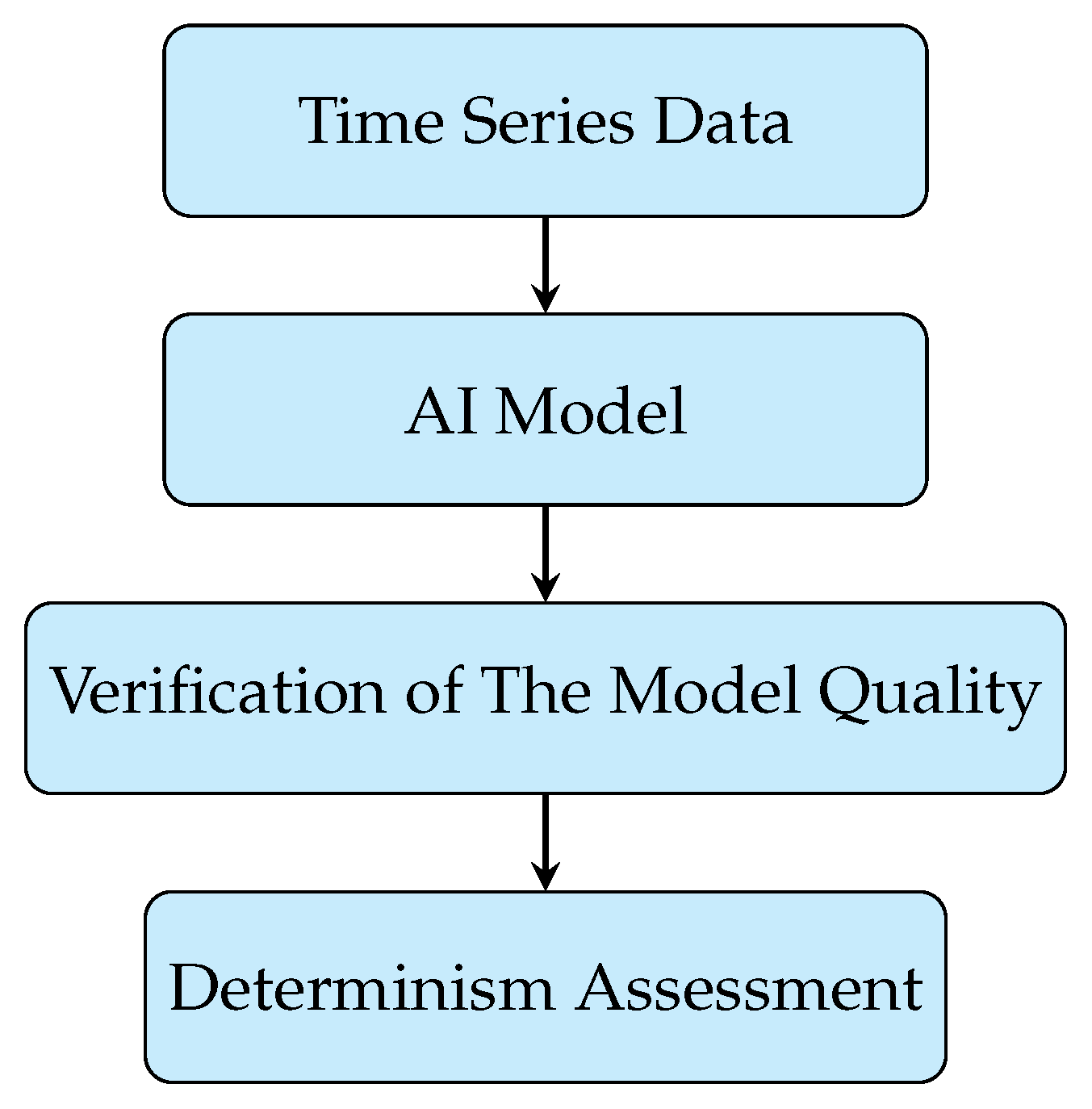 Time Series Data

AI Model

Verification of The Model Quality

Determinism Assessment